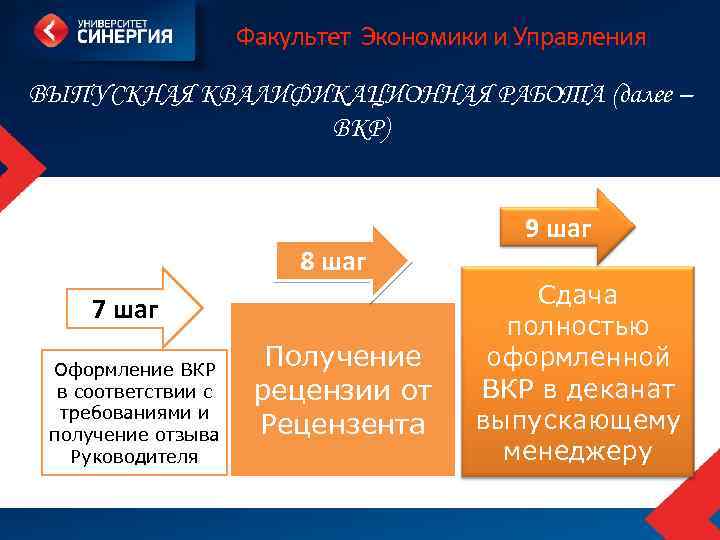 УНИВЕРСИТЕТ
СИНЕРГИЯ

Факультет Экономики и Управления

ВЫПУСКНАЯ КВАЛИФИКАЦИОННАЯ РАБОТА (далее – ВКР)

7 шаг

Оформление ВКР в соответствии с требованиями и получение отзыва Руководителя

8 шаг

Получение рецензии от Рецензента

9 шаг

Сдача полностью оформленной ВКР в деканат выпускающему менеджеру